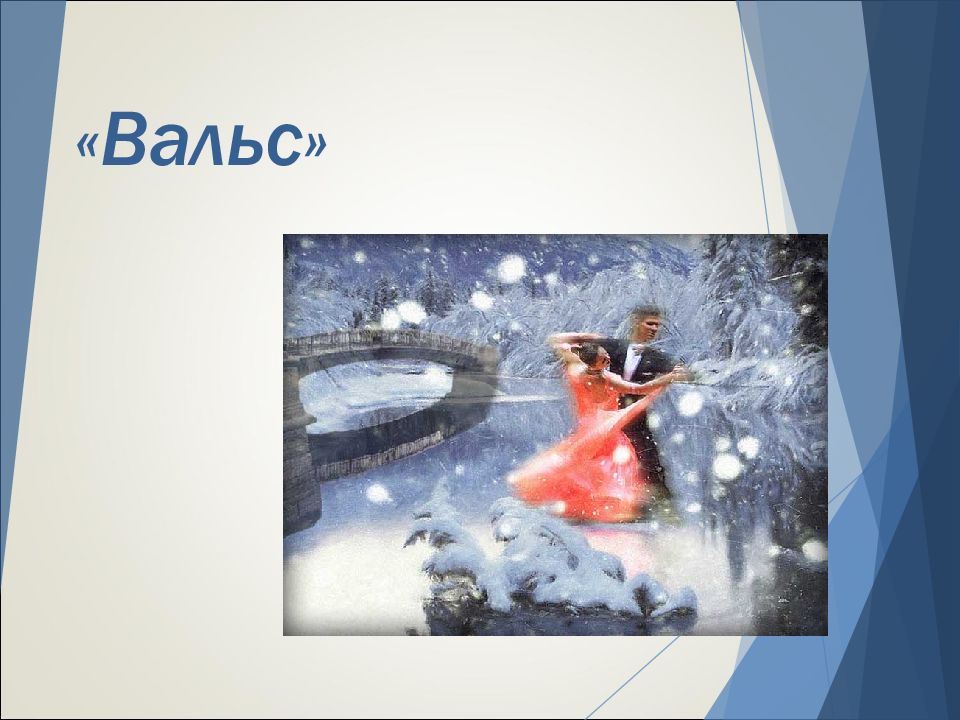 «Вальс»